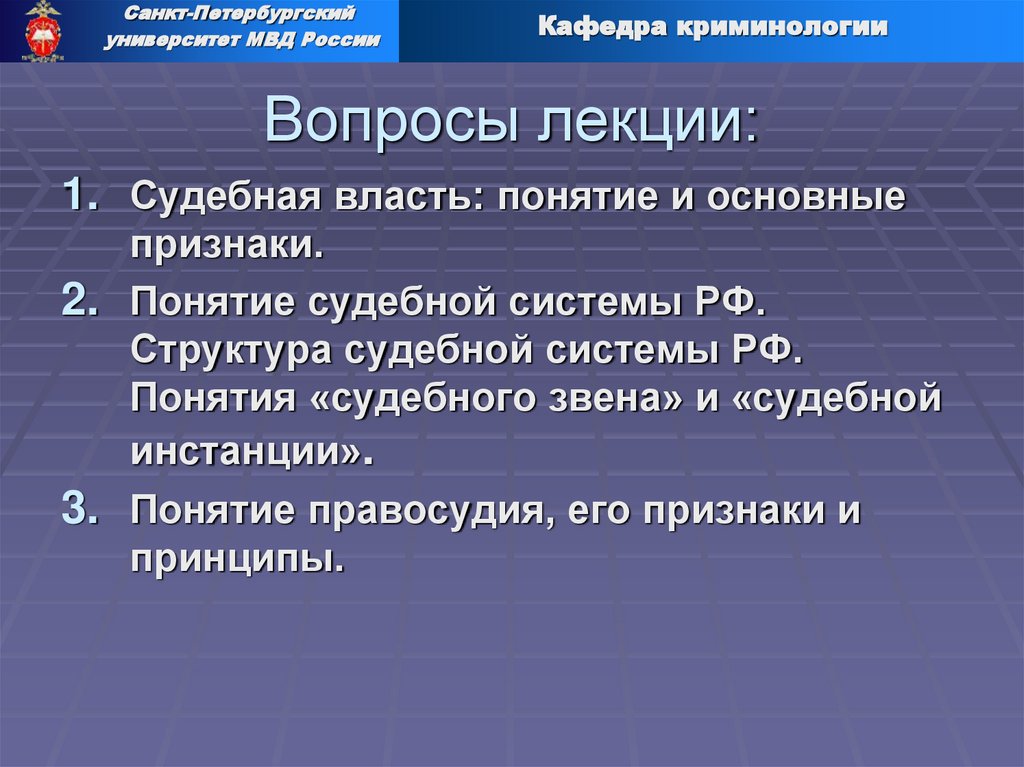 Санкт-Петербургский университет МВД России

Кафедра криминологии

Вопросы лекции:

1. Судебная власть: понятие и основные признаки.
2. Понятие судебной системы РФ. Структура судебной системы РФ. Понятия «судебного звена» и «судебной инстанции».
3. Понятие правосудия, его признаки и принципы.